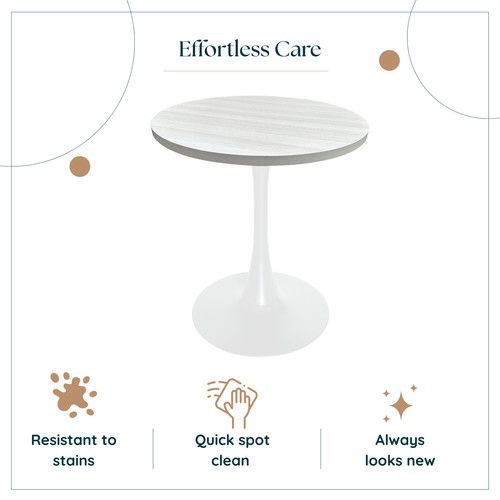 Effortless Care

Resistant to stains

Quick spot clean

Always looks new